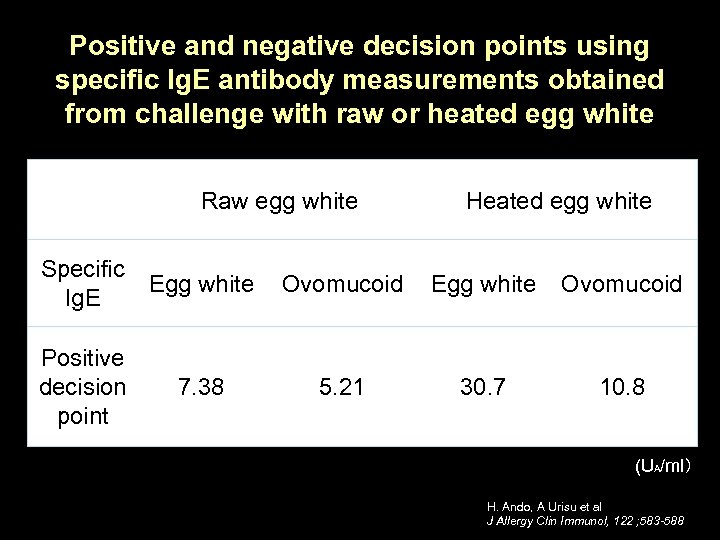 Positive and negative decision points using specific IgE antibody measurements obtained from challenge with raw or heated egg white

| | Raw egg white | | Heated egg white | |
|---|---|---|---|---|
| Specific IgE | Egg white | Ovomucoid | Egg white | Ovomucoid |
| Positive decision point | 7.38 | 5.21 | 30.7 | 10.8 |

($U_A$/ml)

H. Ando, A Urisu et al
J Allergy Clin Immunol, 122 ;583-588